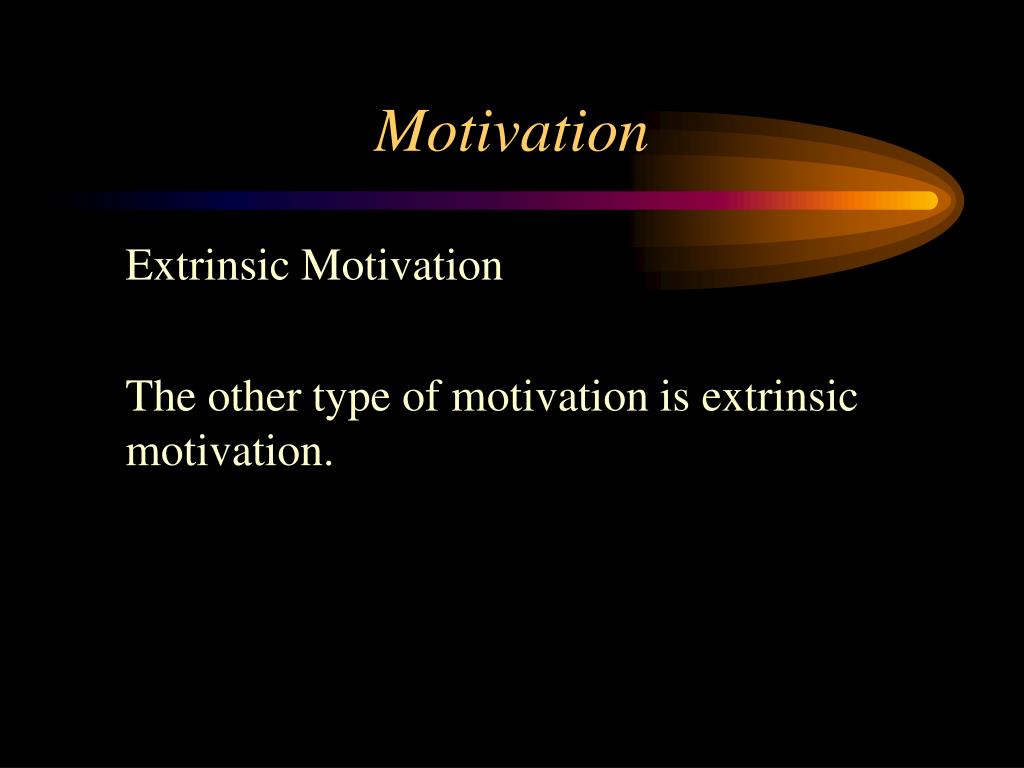 Motivation

Extrinsic Motivation

The other type of motivation is extrinsic motivation.